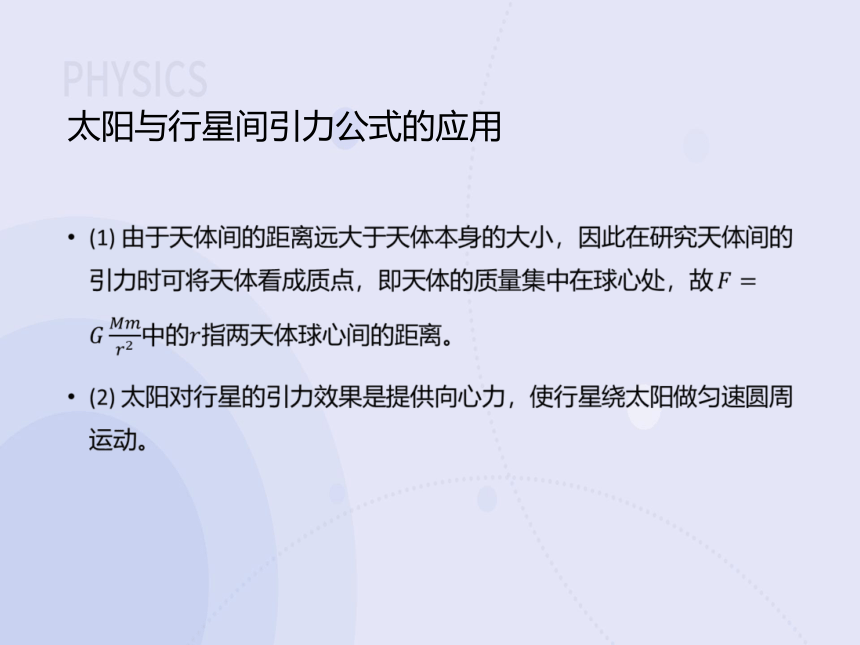 PHYSICS

太阳与行星间引力公式的应用

• (1) 由于天体间的距离远大于天体本身的大小，因此在研究天体间的引力时可将天体看成质点，即天体的质量集中在球心处，故$F = G\frac{Mm}{r^2}$中的$r$指两天体球心间的距离。

• (2) 太阳对行星的引力效果是提供向心力，使行星绕太阳做匀速圆周运动。